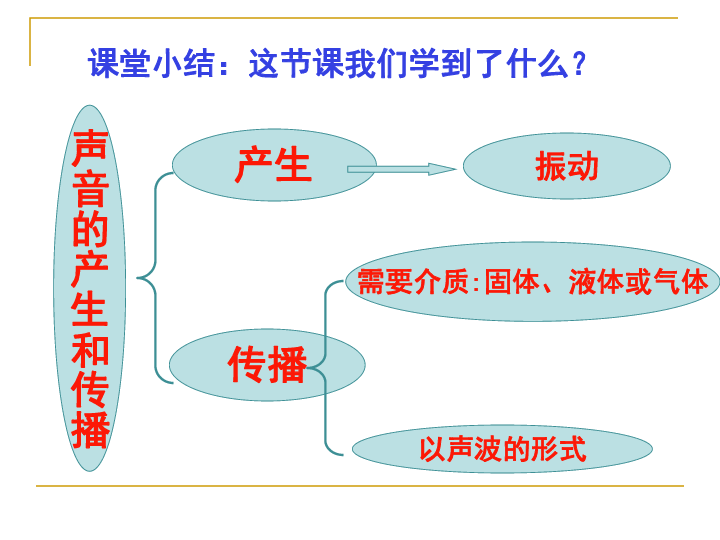 课堂小结：这节课我们学到了什么？

声音的产生和传播

产生

振动

传播

需要介质:固体、液体或气体

以声波的形式